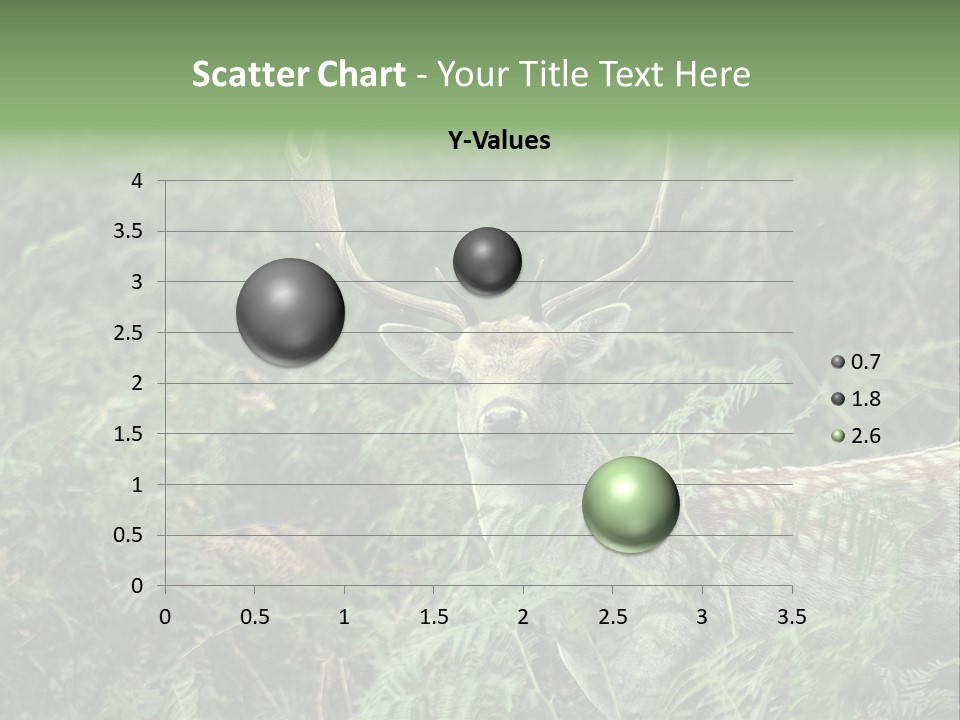 Scatter Chart - Your Title Text Here

Y-Values

4
3.5
3
2.5
2
1.5
1
0.5
0

0 0.5 1 1.5 2 2.5 3 3.5

0.7
1.8
2.6